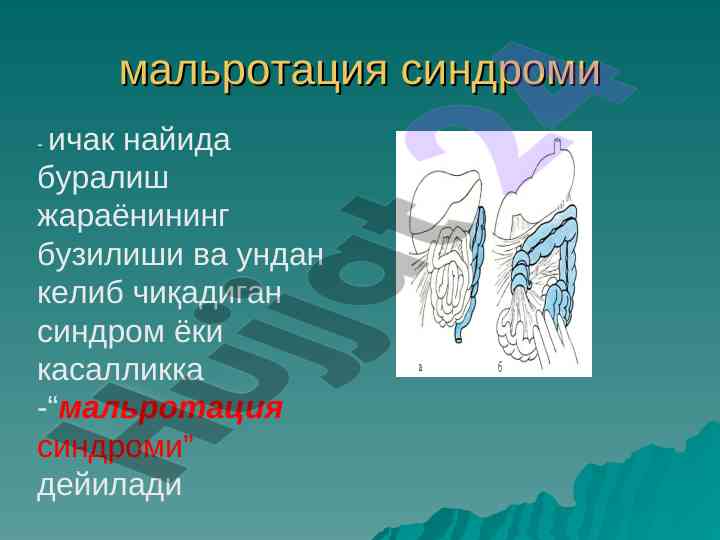 мальротация синдроми

- ичак найида буралиш жараёнининг бузилиши ва ундан келиб чиқадиган синдром ёки касалликка -“мальротация синдроми” дейилади

а

б

Hujjat.uz